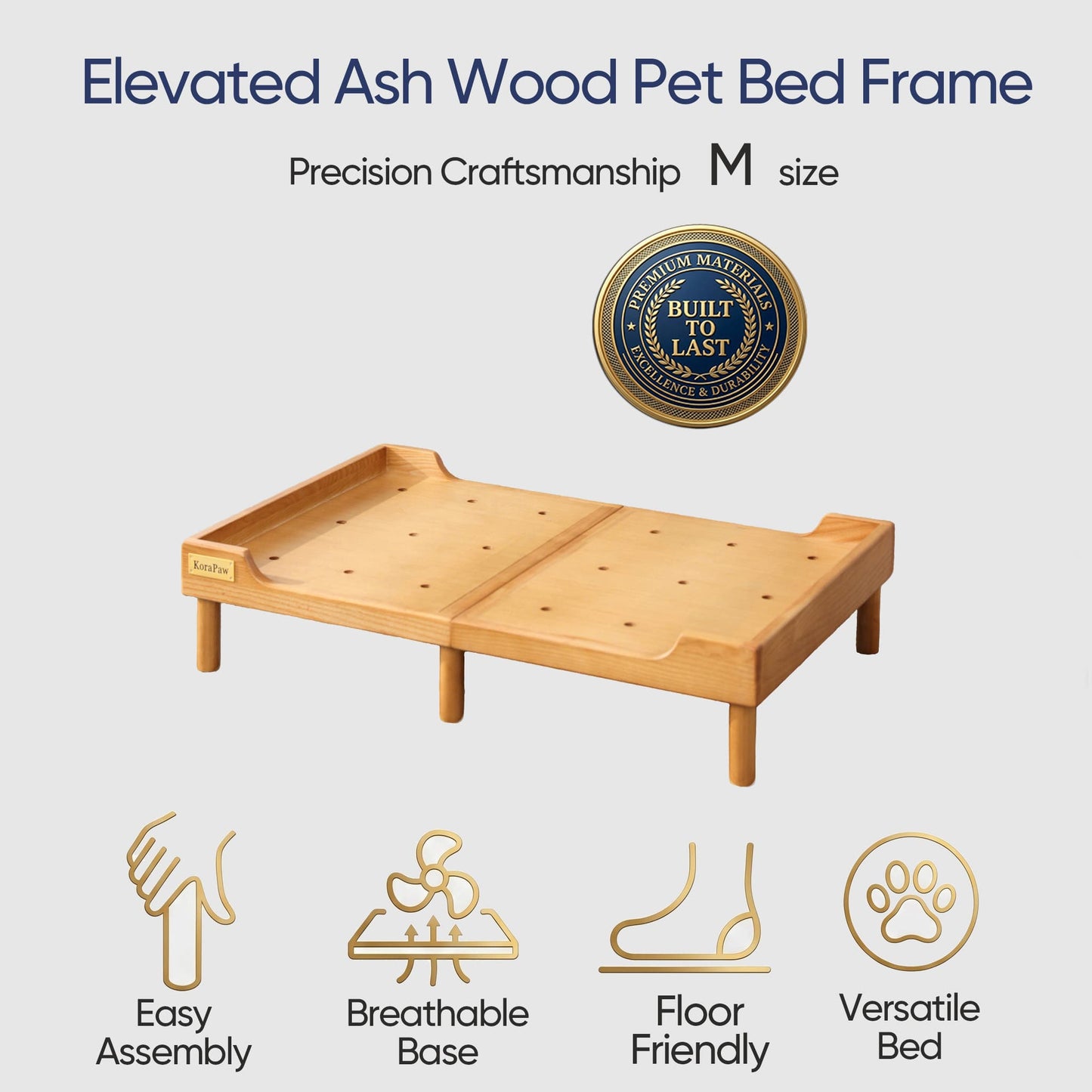 Elevated Ash Wood Pet Bed Frame

Precision Craftsmanship M size

PREMIUM MATERIALS
BUILT TO LAST
EXCELLENCE & DURABILITY

KoraPaw

Easy Assembly

Breathable Base

Floor Friendly

Versatile Bed